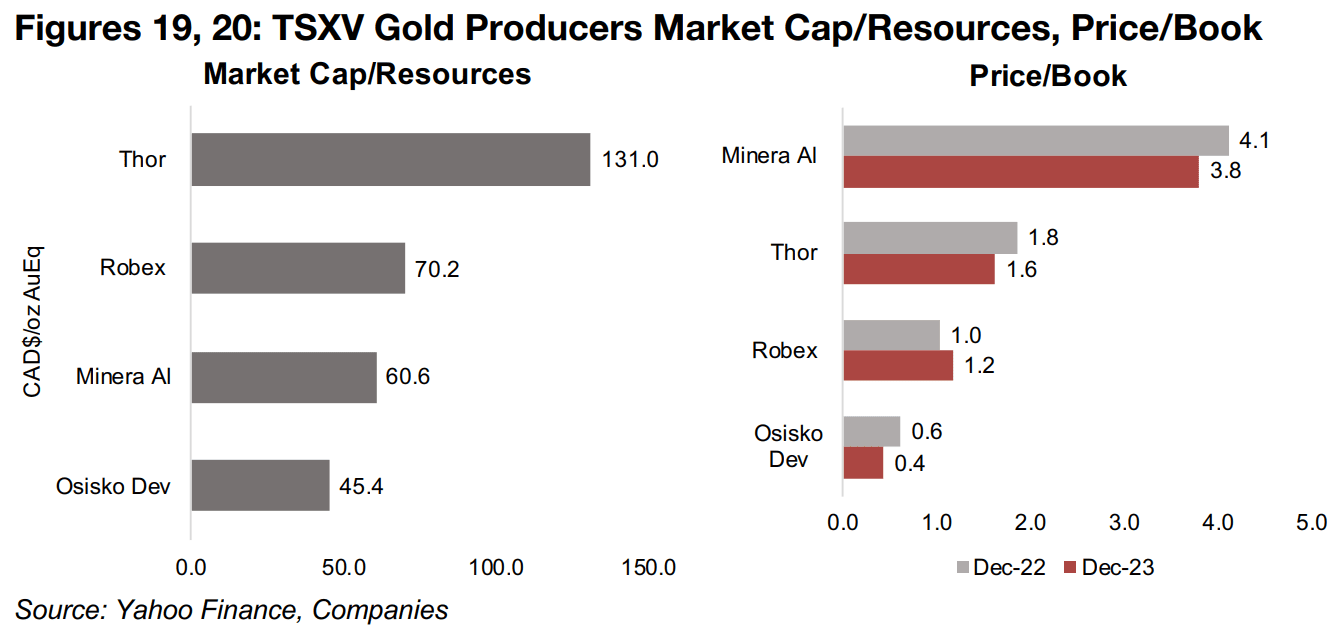 Figures 19, 20: TSXV Gold Producers Market Cap/Resources, Price/Book

Market Cap/Resources

CAD$/oz AuEq

Thor 131.0
Robex 70.2
Minera Al 60.6
Osisko Dev 45.4

0.0 50.0 100.0 150.0

Price/Book

Minera Al 4.1 3.8
Thor 1.8 1.6
Robex 1.0 1.2
Osisko Dev 0.6 0.4

0.0 1.0 2.0 3.0 4.0 5.0

Dec-22 Dec-23

Source: Yahoo Finance, Companies